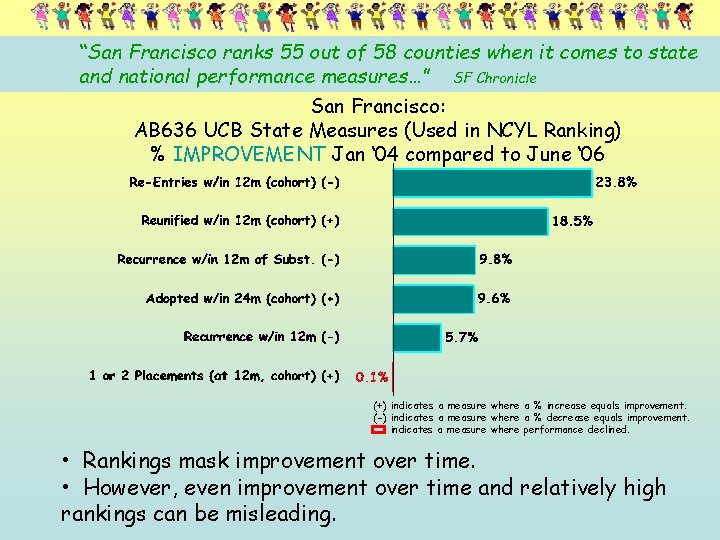 "San Francisco ranks 55 out of 58 counties when it comes to state and national performance measures..." SF Chronicle

San Francisco:
AB636 UCB State Measures (Used in NCYL Ranking)
% IMPROVEMENT Jan '04 compared to June '06

Re-Entries w/in 12m (cohort) (-) 23.8%
Reunified w/in 12m (cohort) (+) 18.5%
Recurrence w/in 12m of Subst. (-) 9.8%
Adopted w/in 24m (cohort) (+) 9.6%
Recurrence w/in 12m (-) 5.7%
1 or 2 Placements (at 12m, cohort) (+) 0.1%

(+) indicates a measure where a % increase equals improvement.
(-) indicates a measure where a % decrease equals improvement.
indicates a measure where performance declined.

• Rankings mask improvement over time.
• However, even improvement over time and relatively high rankings can be misleading.